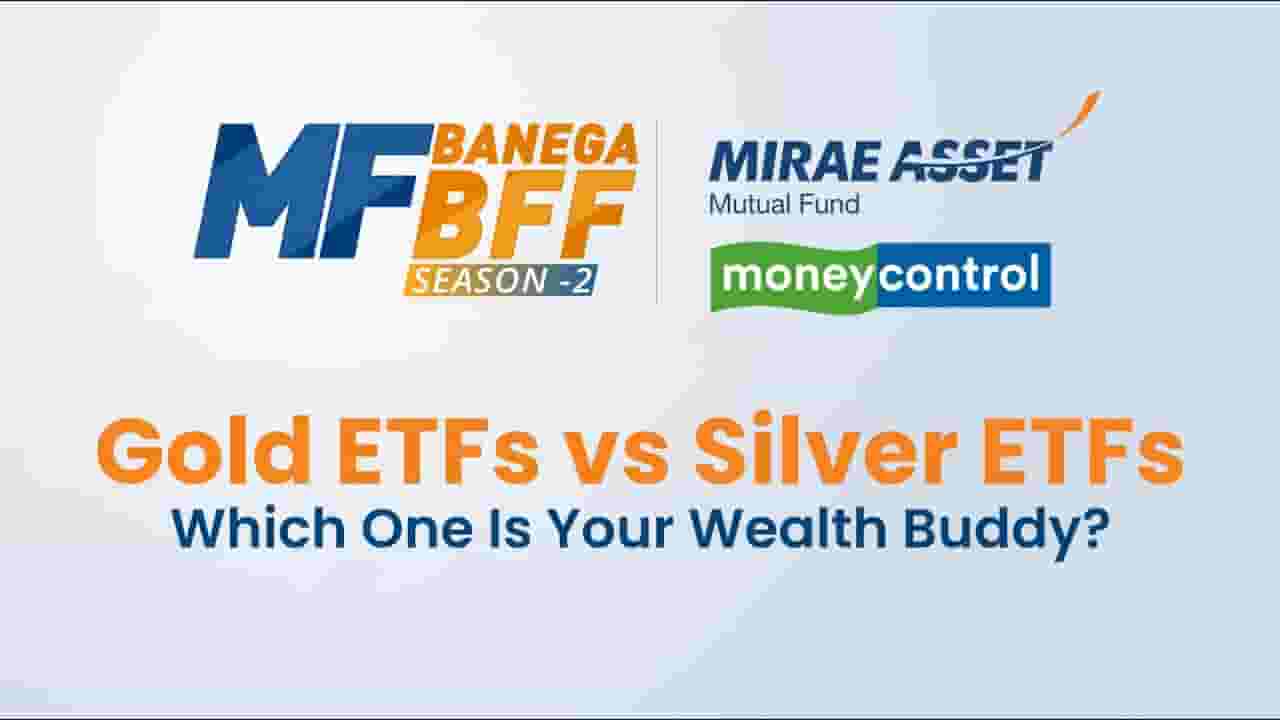 MF BANEGA BFF SEASON -2

MIRAE ASSET
Mutual Fund

moneycontrol

Gold ETFs vs Silver ETFs
Which One Is Your Wealth Buddy?